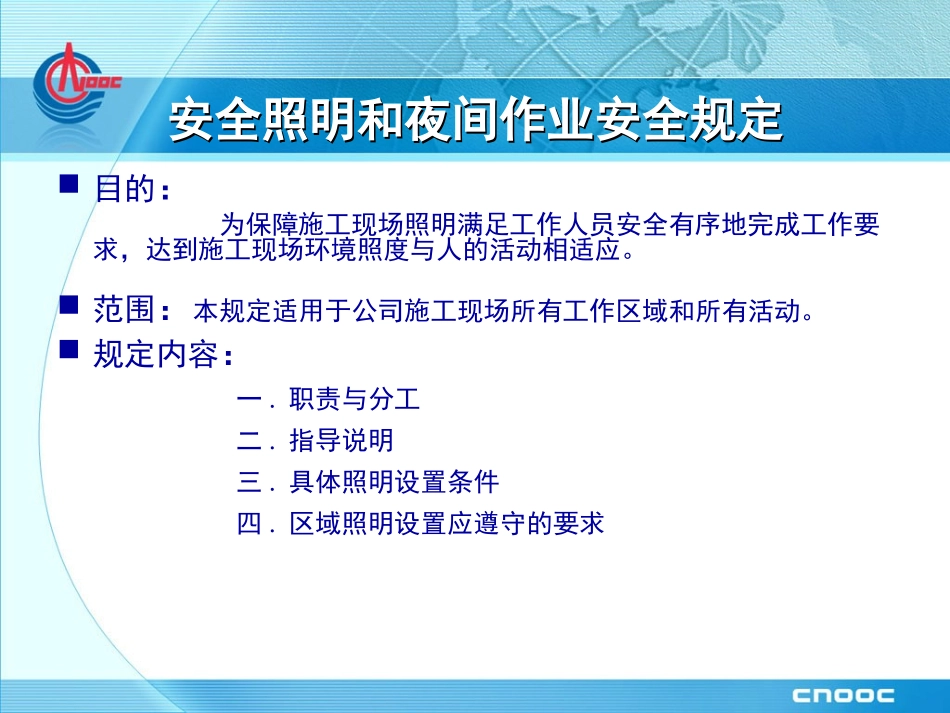 CNOOC

安全照明和夜间作业安全规定

■ 目的：

为保障施工现场照明满足工作人员安全有序地完成工作要求，达到施工现场环境照度与人的活动相适应。

■ 范围： 本规定适用于公司施工现场所有工作区域和所有活动。

■ 规定内容：

一．职责与分工

二．指导说明

三．具体照明设置条件

四．区域照明设置应遵守的要求

CNOOC